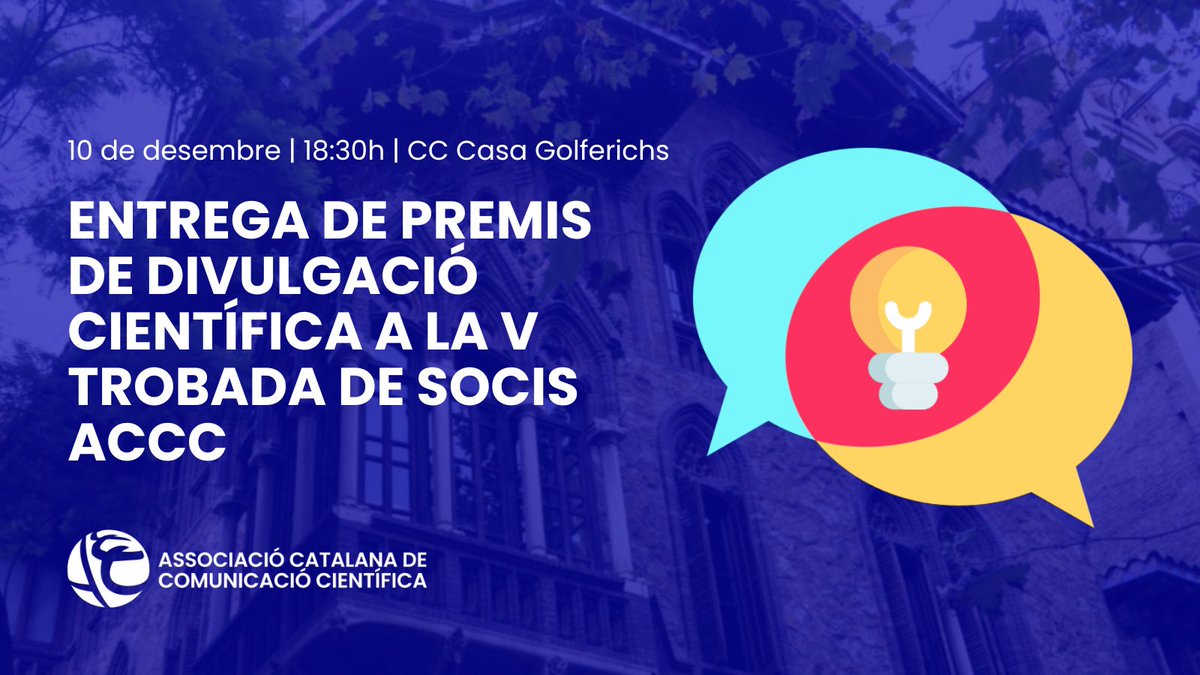 10 de desembre | 18:30h | CC Casa Golferichs

ENTREGA DE PREMIS DE DIVULGACIÓ CIENTÍFICA A LA V TROBADA DE SOCIS ACCC

ASSOCIACIÓ CATALANA DE COMUNICACIÓ CIENTÍFICA